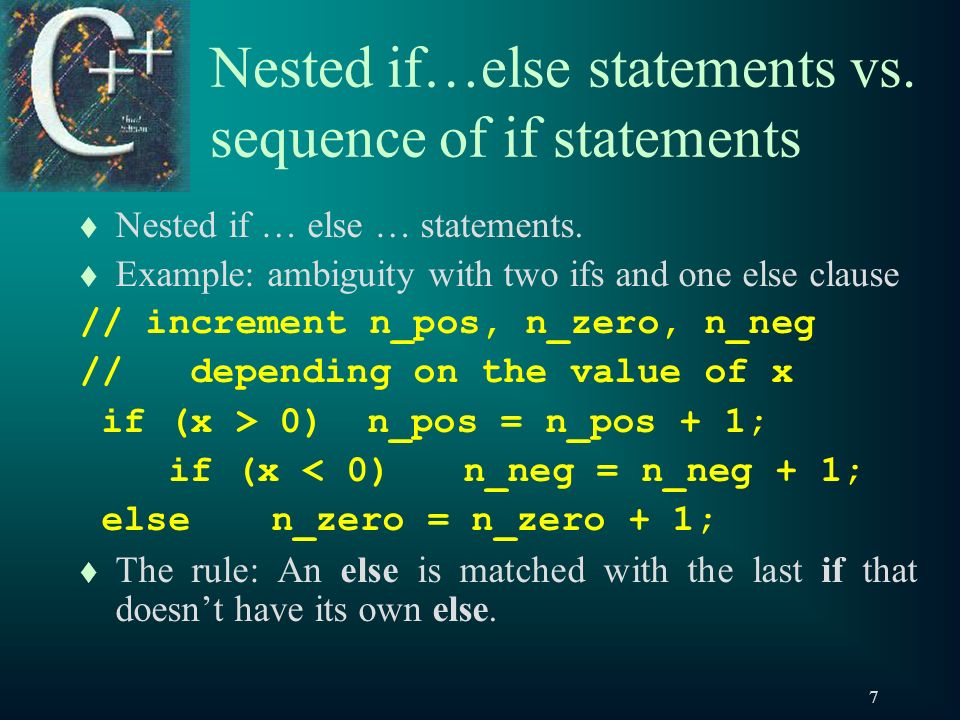 C++

Nested if…else statements vs. sequence of if statements

♦ Nested if … else … statements.

♦ Example: ambiguity with two ifs and one else clause

// increment n_pos, n_zero, n_neg
//   depending on the value of x
 if (x > 0)  n_pos = n_pos + 1;
     if (x < 0)   n_neg = n_neg + 1;
 else   n_zero = n_zero + 1;

♦ The rule: An else is matched with the last if that doesn't have its own else.

7